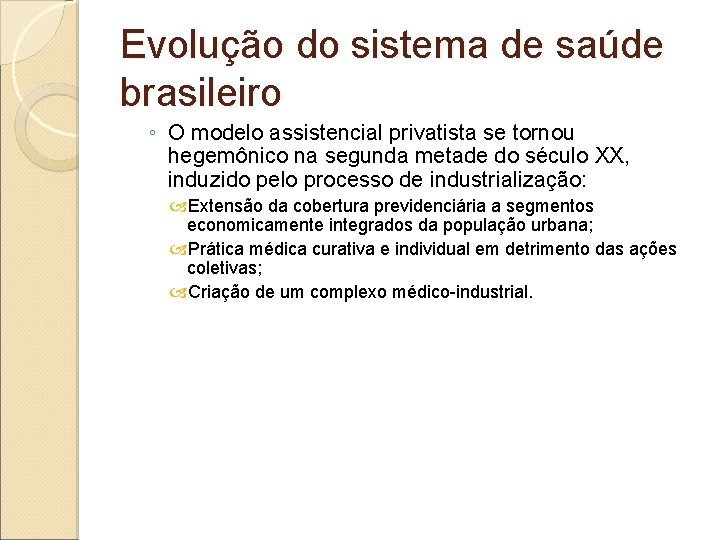 Evolução do sistema de saúde brasileiro

◦ O modelo assistencial privatista se tornou hegemônico na segunda metade do século XX, induzido pelo processo de industrialização:

Extensão da cobertura previdenciária a segmentos economicamente integrados da população urbana;

Prática médica curativa e individual em detrimento das ações coletivas;

Criação de um complexo médico-industrial.